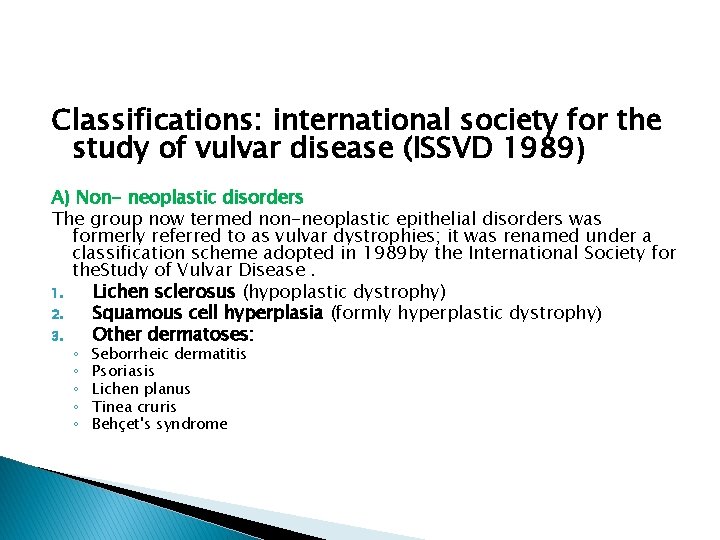 Classifications: international society for the study of vulvar disease (ISSVD 1989)

A) Non- neoplastic disorders

The group now termed non-neoplastic epithelial disorders was formerly referred to as vulvar dystrophies; it was renamed under a classification scheme adopted in 1989by the International Society for theStudy of Vulvar Disease .

1. Lichen sclerosus (hypoplastic dystrophy)
2. Squamous cell hyperplasia (formly hyperplastic dystrophy)
3. Other dermatoses:
◦ Seborrheic dermatitis
◦ Psoriasis
◦ Lichen planus
◦ Tinea cruris
◦ Behçet's syndrome